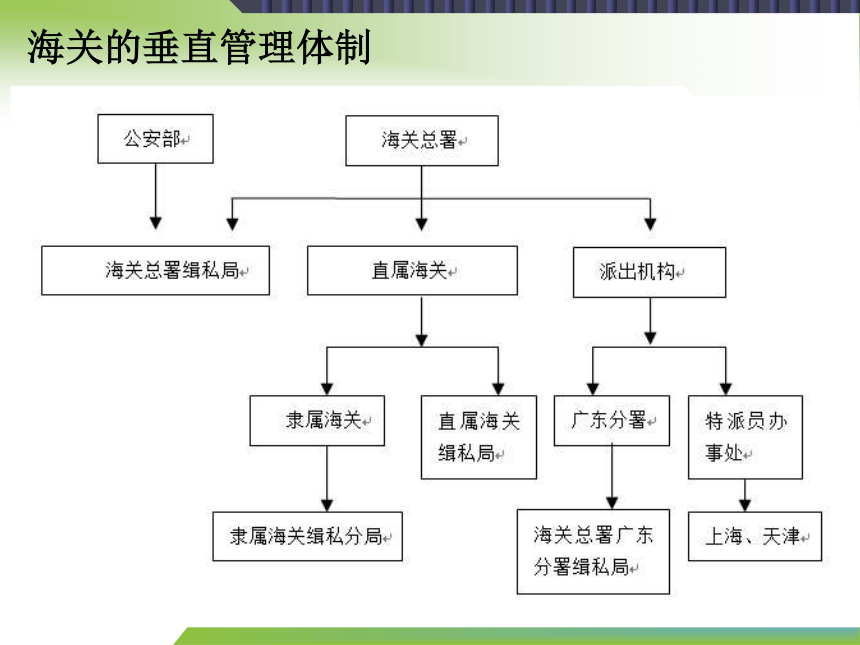 海关的垂直管理体制

公安部

海关总署

海关总署缉私局

直属海关

派出机构

隶属海关

直属海关缉私局

广东分署

特派员办事处

隶属海关缉私分局

海关总署广东分署缉私局

上海、天津